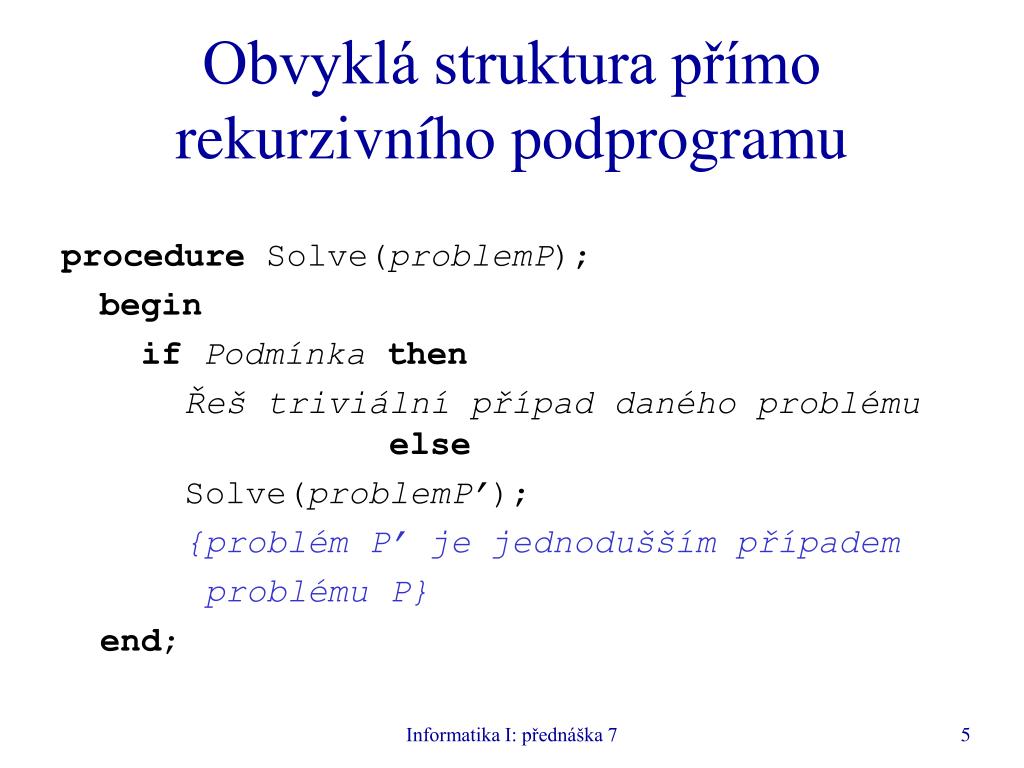 Obvyklá struktura přímo rekurzivního podprogramu

procedure Solve(problemP);
begin
if Podmínka then
Řeš triviální případ daného problému
else
Solve(problemP’);
{problém P’ je jednodušším případem problému P}
end;

Informatika I: přednáška 7

5